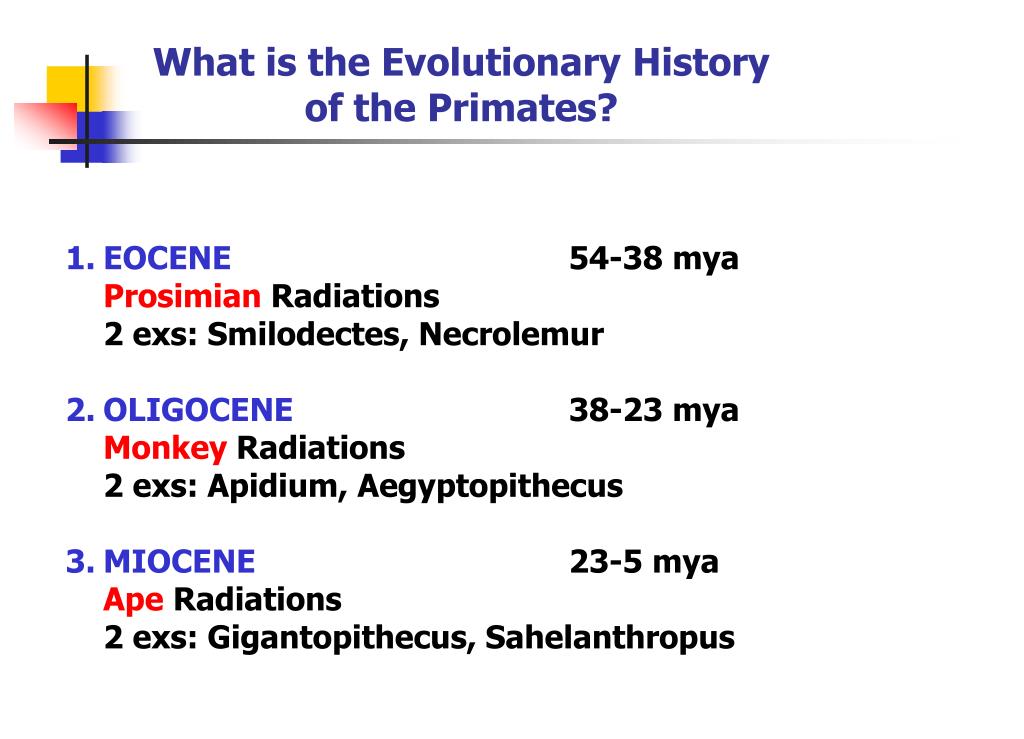 What is the Evolutionary History of the Primates?

1. EOCENE 54-38 mya
Prosimian Radiations
2 exs: Smilodectes, Necrolemur

2. OLIGOCENE 38-23 mya
Monkey Radiations
2 exs: Apidium, Aegyptopithecus

3. MIOCENE 23-5 mya
Ape Radiations
2 exs: Gigantopithecus, Sahelanthropus